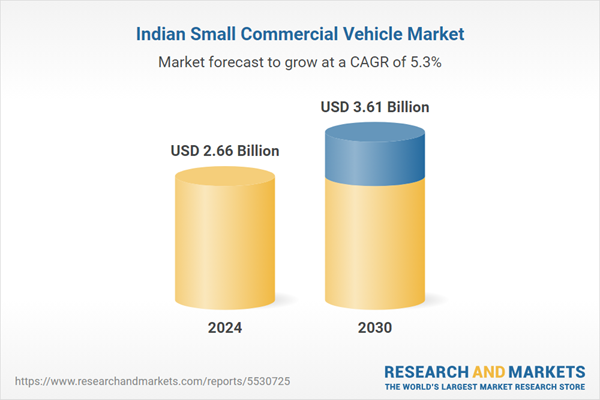 Indian Small Commercial Vehicle Market

Market forecast to grow at a CAGR of 5.3%

USD 2.66 Billion

USD 3.61 Billion

2024

2030

https://www.researchandmarkets.com/reports/5530725

RESEARCH AND MARKETS
THE WORLD'S LARGEST MARKET RESEARCH STORE